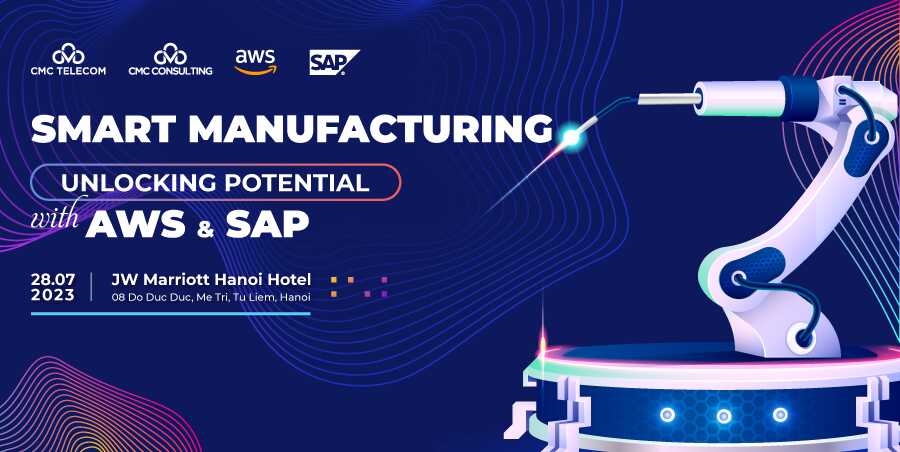 CMC TELECOM CMC CONSULTING aws SAP

SMART MANUFACTURING

UNLOCKING POTENTIAL

with AWS & SAP

28.07
2023

JW Marriott Hanoi Hotel
08 Do Duc Duc, Me Tri, Tu Liem, Hanoi